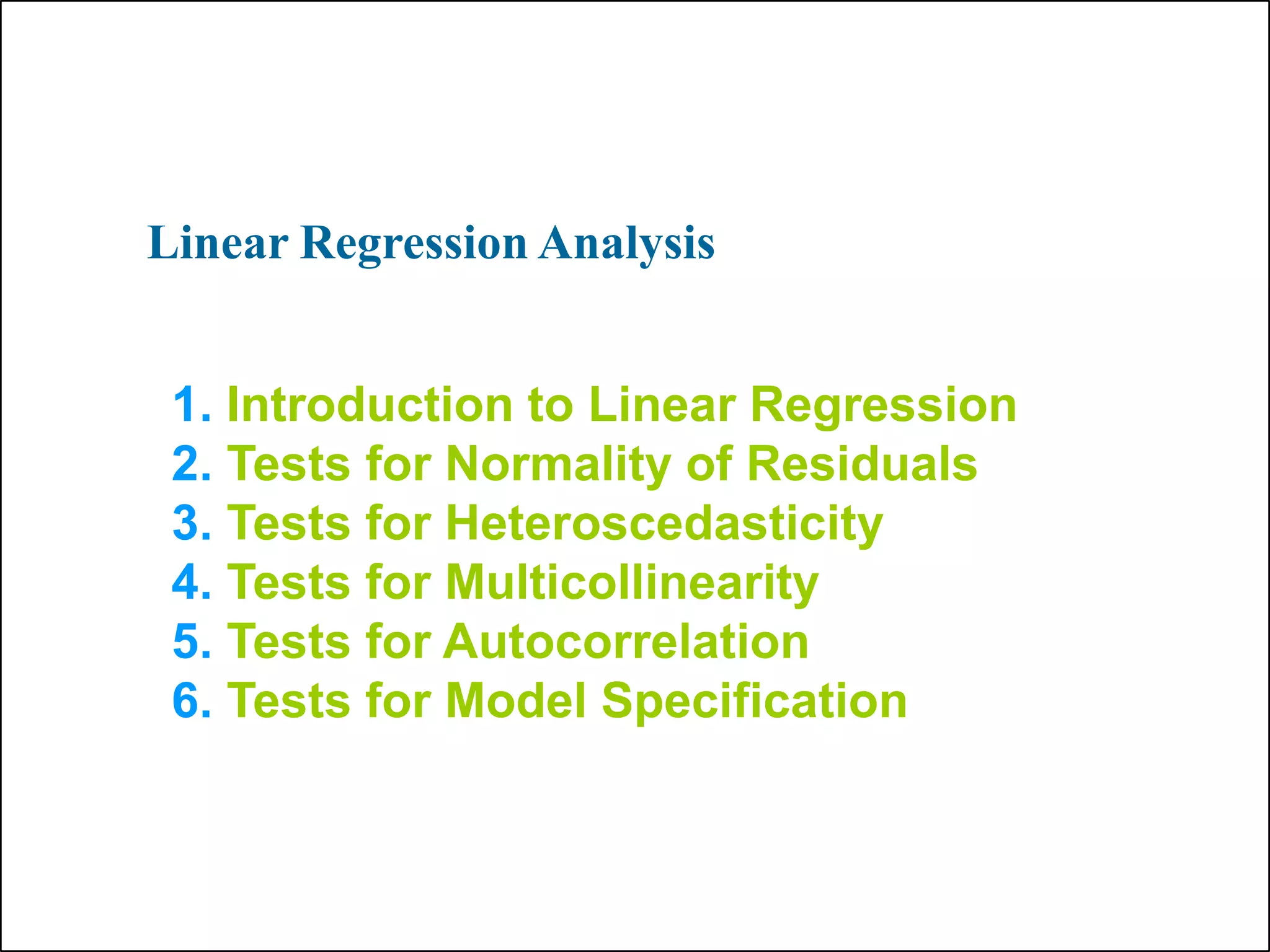 Linear Regression Analysis

1. Introduction to Linear Regression
2. Tests for Normality of Residuals
3. Tests for Heteroscedasticity
4. Tests for Multicollinearity
5. Tests for Autocorrelation
6. Tests for Model Specification